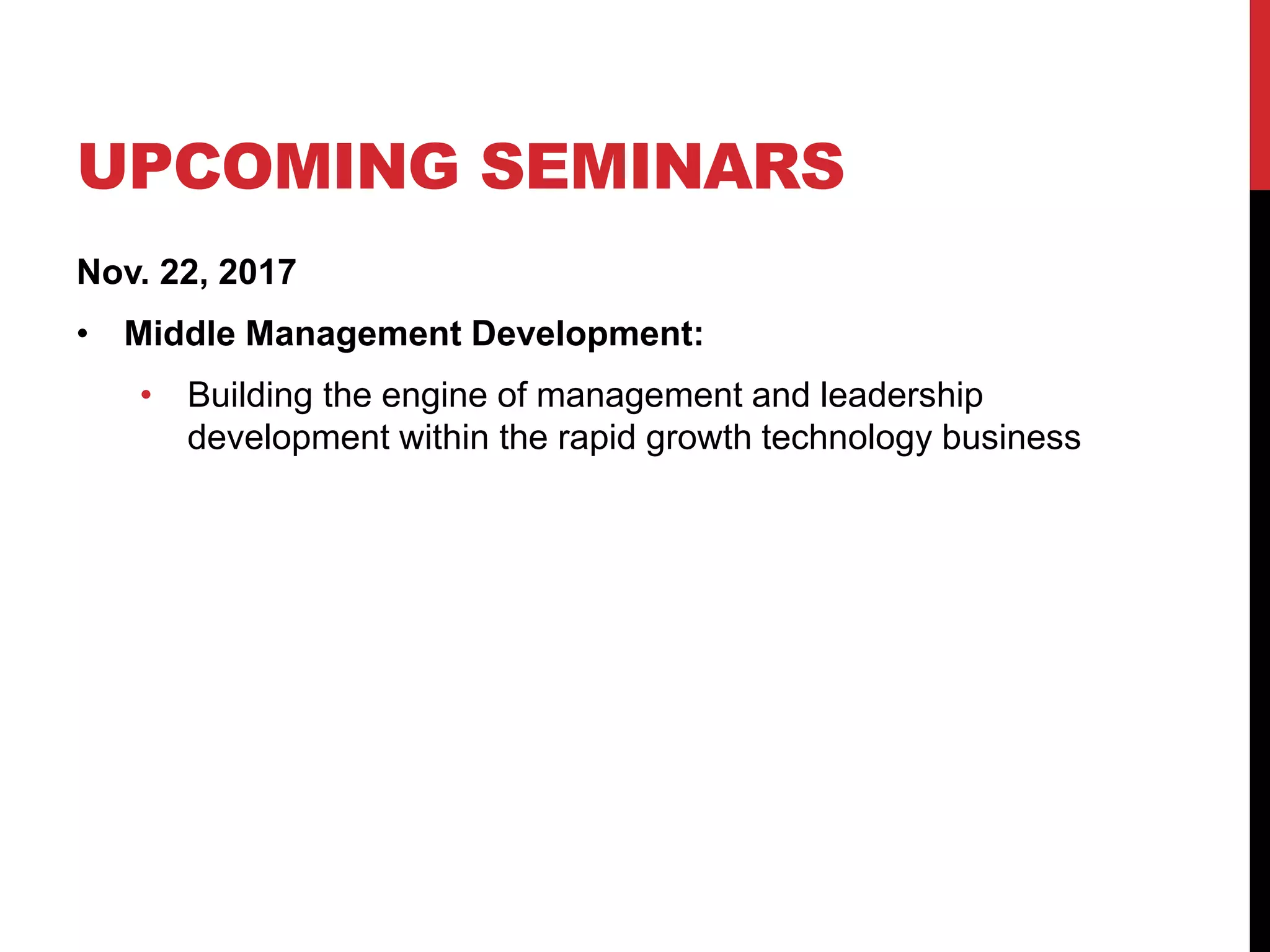 UPCOMING SEMINARS

Nov. 22, 2017

• Middle Management Development:
  • Building the engine of management and leadership development within the rapid growth technology business